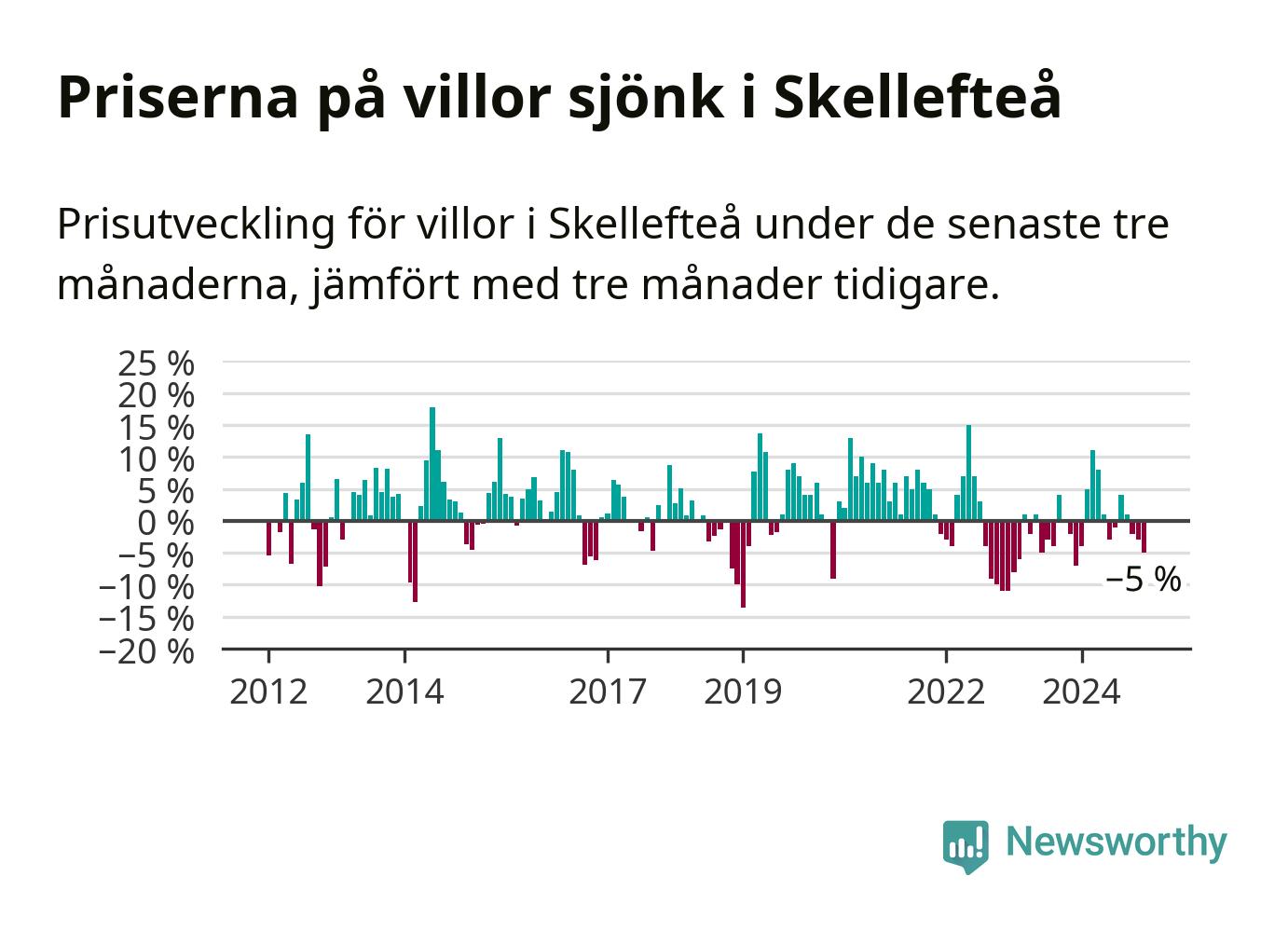 Priserna på villor sjönk i Skellefteå

Prisutveckling för villor i Skellefteå under de senaste tre månaderna, jämfört med tre månader tidigare.

25 %
20 %
15 %
10 %
5 %
0 %
−5 %
−10 %
−15 %
−20 %

−5 %

2012
2014
2017
2019
2022
2024

Newsworthy